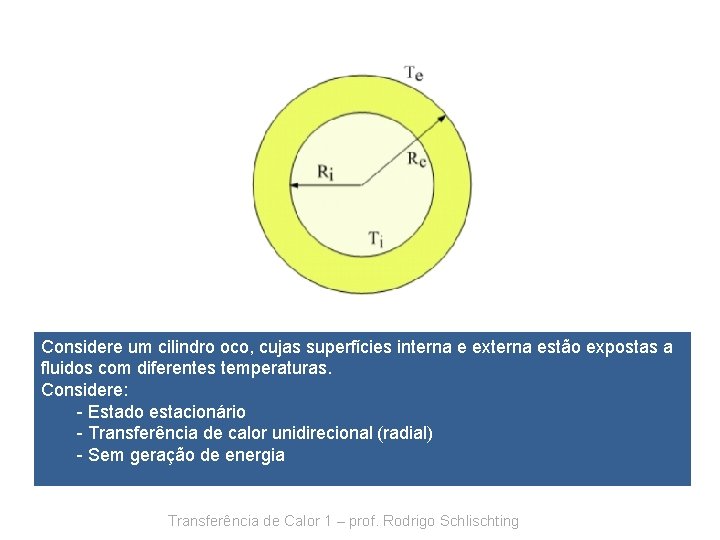 $T_e$

$R_i$

$R_e$

$T_i$

Considere um cilindro oco, cujas superfícies interna e externa estão expostas a fluidos com diferentes temperaturas.
Considere:
- Estado estacionário
- Transferência de calor unidirecional (radial)
- Sem geração de energia

Transferência de Calor 1 – prof. Rodrigo Schlischting